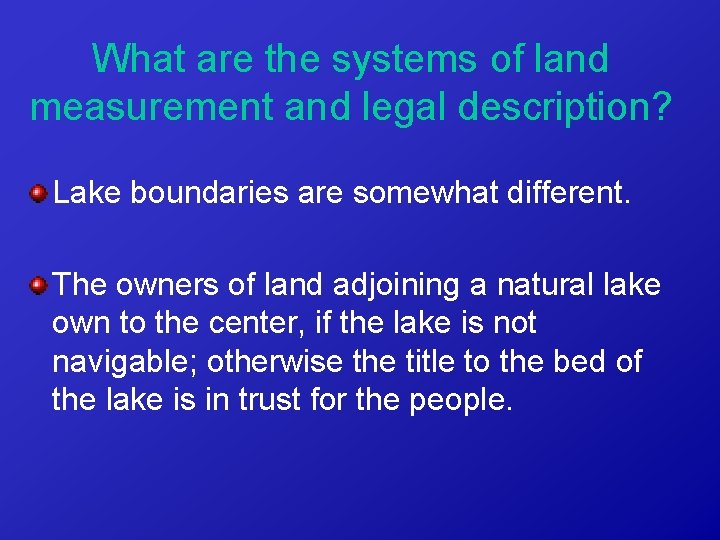 What are the systems of land measurement and legal description?

Lake boundaries are somewhat different.

The owners of land adjoining a natural lake own to the center, if the lake is not navigable; otherwise the title to the bed of the lake is in trust for the people.